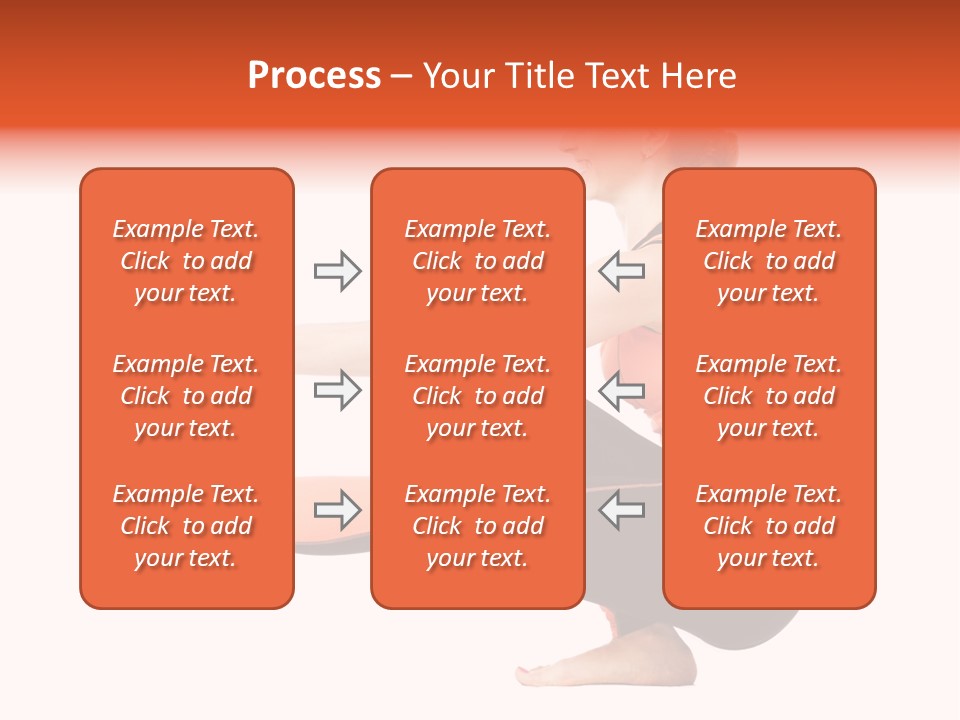 Process – Your Title Text Here

Example Text. Click to add your text.

Example Text. Click to add your text.

Example Text. Click to add your text.

Example Text. Click to add your text.

Example Text. Click to add your text.

Example Text. Click to add your text.

Example Text. Click to add your text.

Example Text. Click to add your text.

Example Text. Click to add your text.